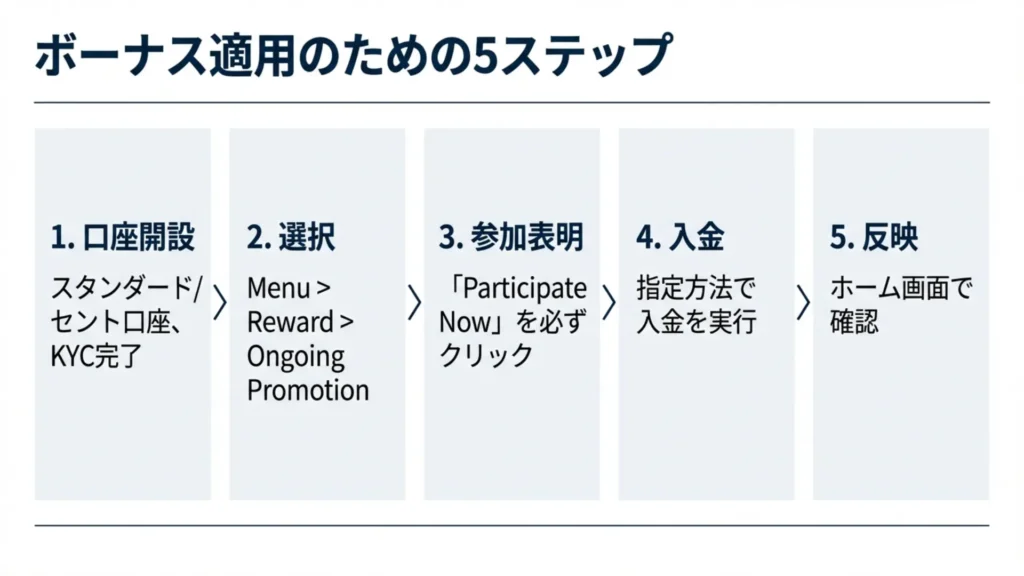 ボーナス適用のための5ステップ

1. 口座開設
スタンダード/セント口座、KYC完了

2. 選択
Menu > Reward > Ongoing Promotion

3. 参加表明
「Participate Now」を必ずクリック

4. 入金
指定方法で入金を実行

5. 反映
ホーム画面で確認